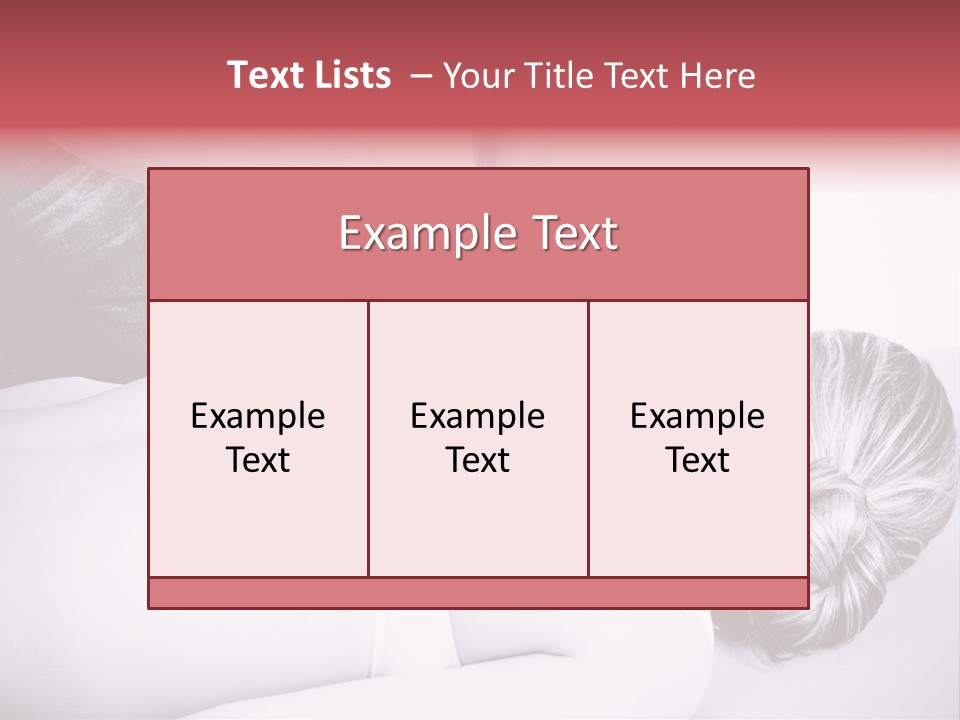 Text Lists – Your Title Text Here

Example Text

Example Text

Example Text

Example Text